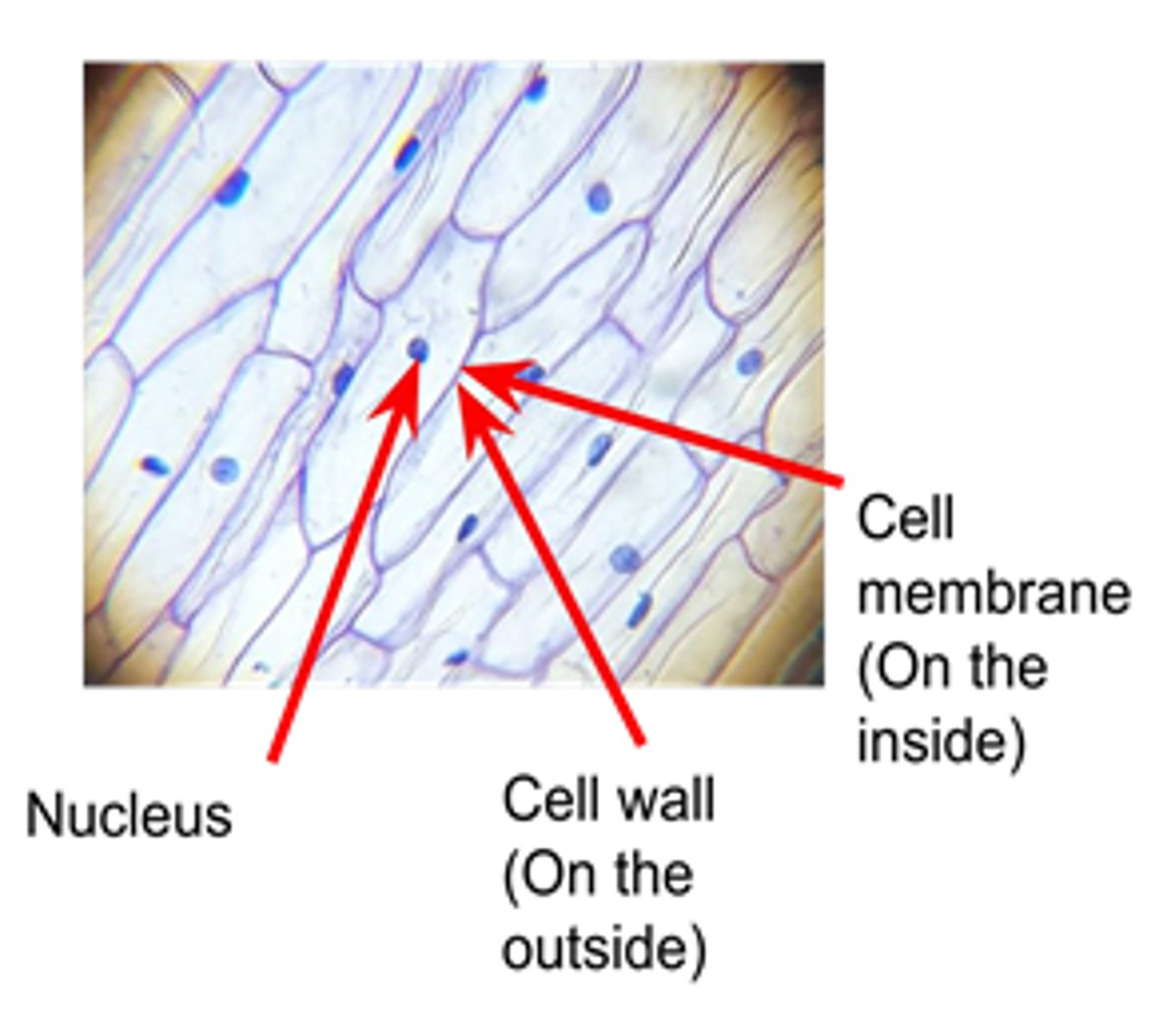 Cell membrane (On the inside)

Nucleus

Cell wall (On the outside)